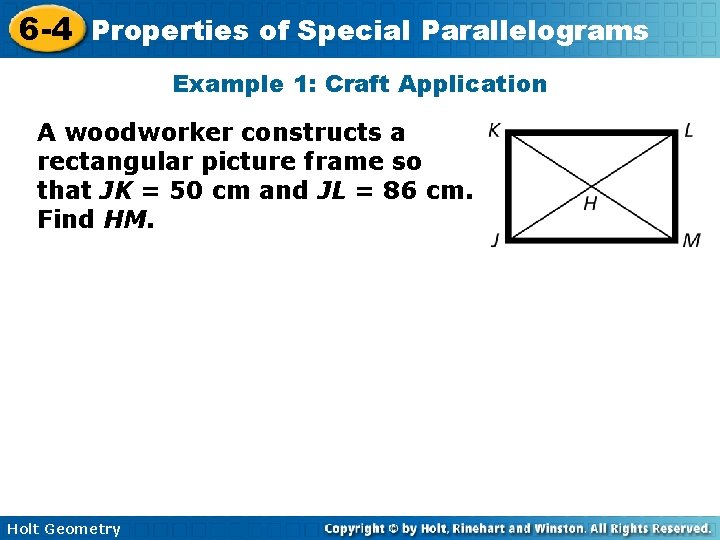 6-4 Properties of Special Parallelograms

Example 1: Craft Application

A woodworker constructs a rectangular picture frame so that $JK = 50$ cm and $JL = 86$ cm. Find $HM$.

K L H J M

Holt Geometry

Copyright © by Holt, Rinehart and Winston. All Rights Reserved.